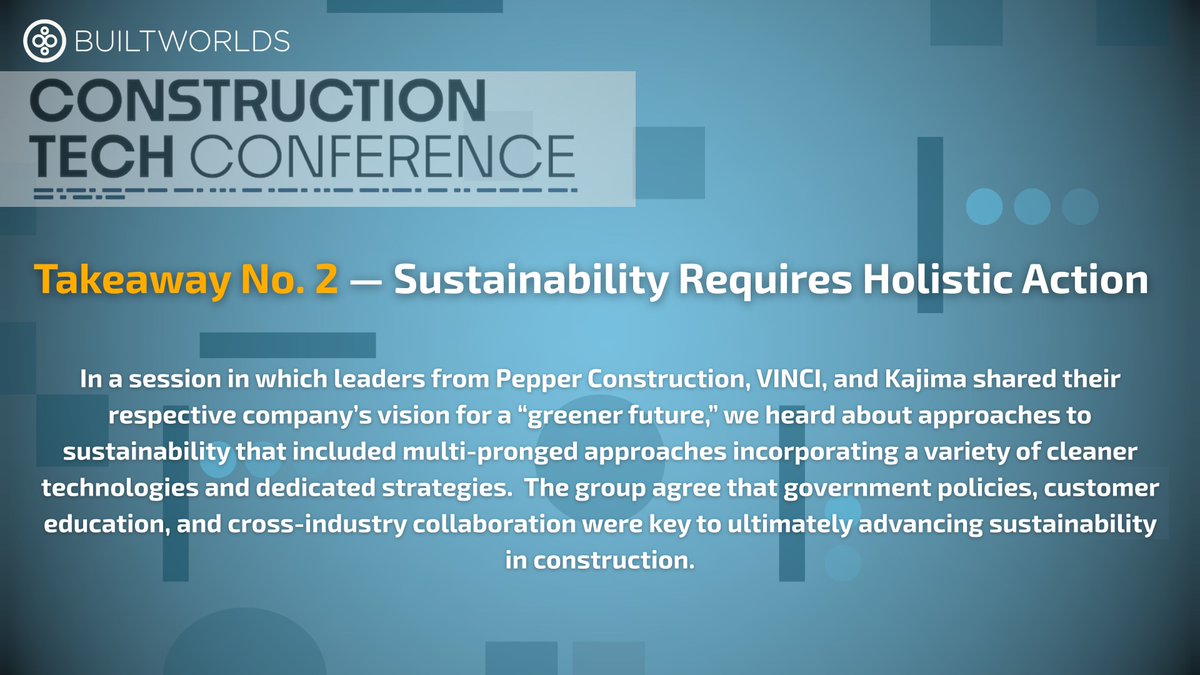 BUILTWORLDS

CONSTRUCTION TECH CONFERENCE

Takeaway No. 2 — Sustainability Requires Holistic Action

In a session in which leaders from Pepper Construction, VINCI, and Kajima shared their respective company's vision for a "greener future," we heard about approaches to sustainability that included multi-pronged approaches incorporating a variety of cleaner technologies and dedicated strategies. The group agree that government policies, customer education, and cross-industry collaboration were key to ultimately advancing sustainability in construction.